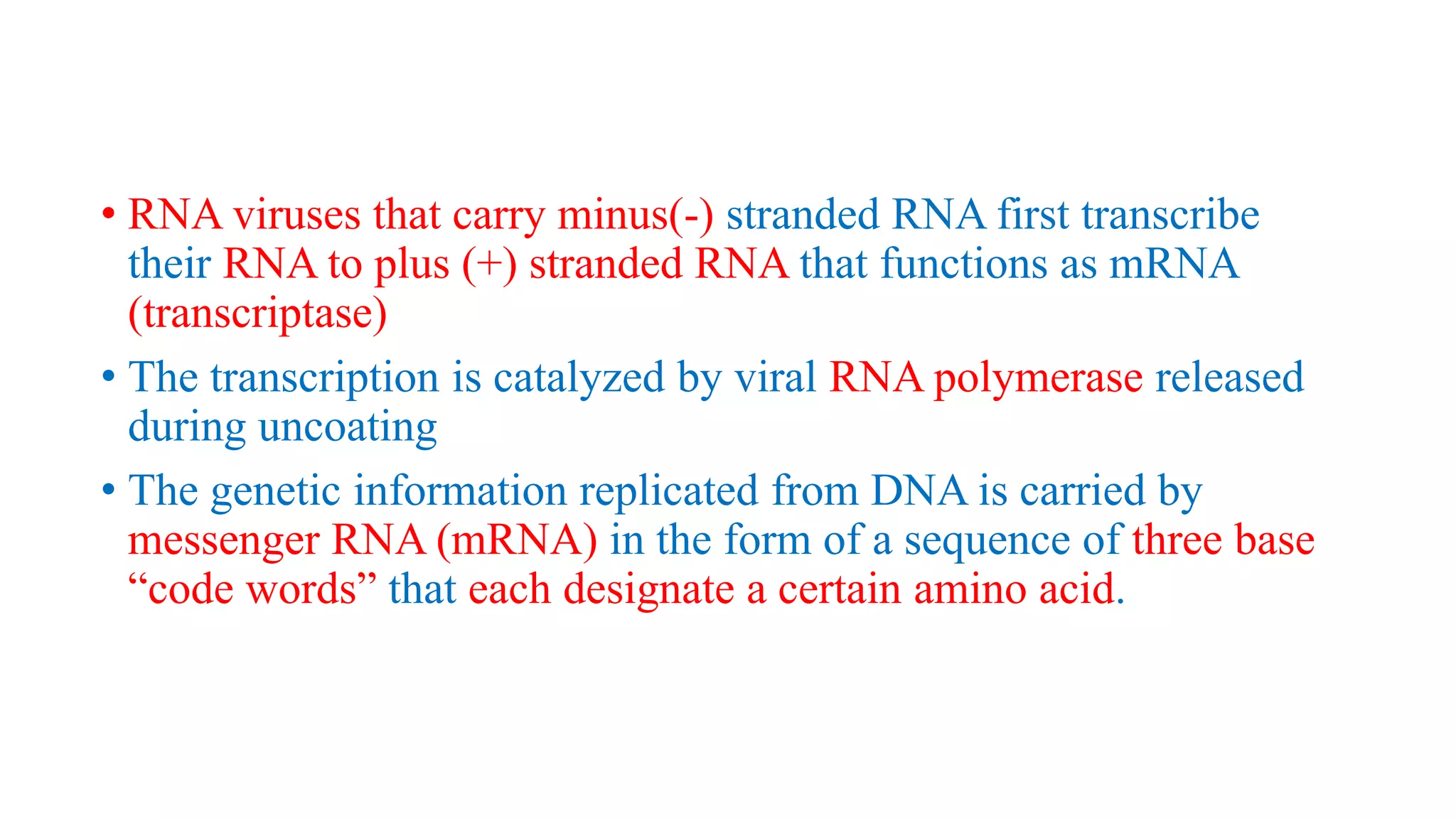 • RNA viruses that carry minus(-) stranded RNA first transcribe their RNA to plus (+) stranded RNA that functions as mRNA (transcriptase)

• The transcription is catalyzed by viral RNA polymerase released during uncoating

• The genetic information replicated from DNA is carried by messenger RNA (mRNA) in the form of a sequence of three base “code words” that each designate a certain amino acid.